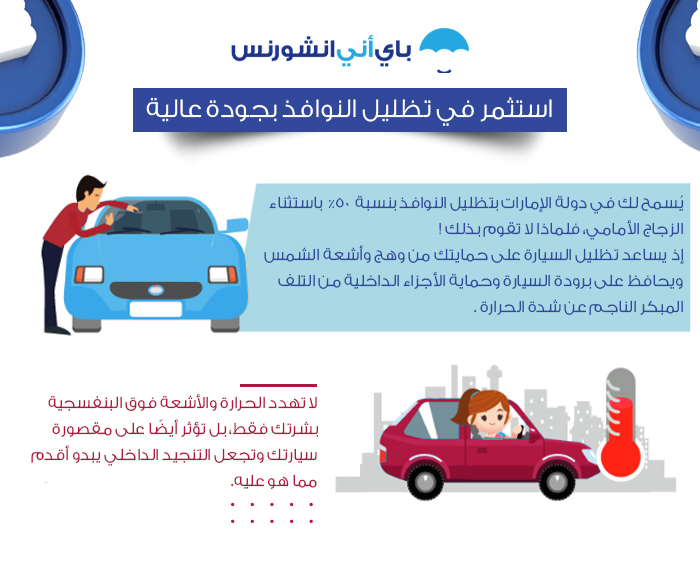 باي أني انشورنس

استثمر في تظليل النوافذ بجودة عالية

يُسمح لك في دولة الإمارات بتظليل النوافذ بنسبة ٥٠٪ باستثناء الزجاج الأمامي، فلماذا لا تقوم بذلك !
إذ يساعد تظليل السيارة على حمايتك من وهج وأشعة الشمس ويحافظ على برودة السيارة وحماية الأجزاء الداخلية من التلف المبكر الناجم عن شدة الحرارة .

لا تهدد الحرارة والأشعة فوق البنفسجية بشرتك فقط، بل تؤثر أيضًا على مقصورة سيارتك وتجعل التنجيد الداخلي يبدو أقدم مما هو عليه.